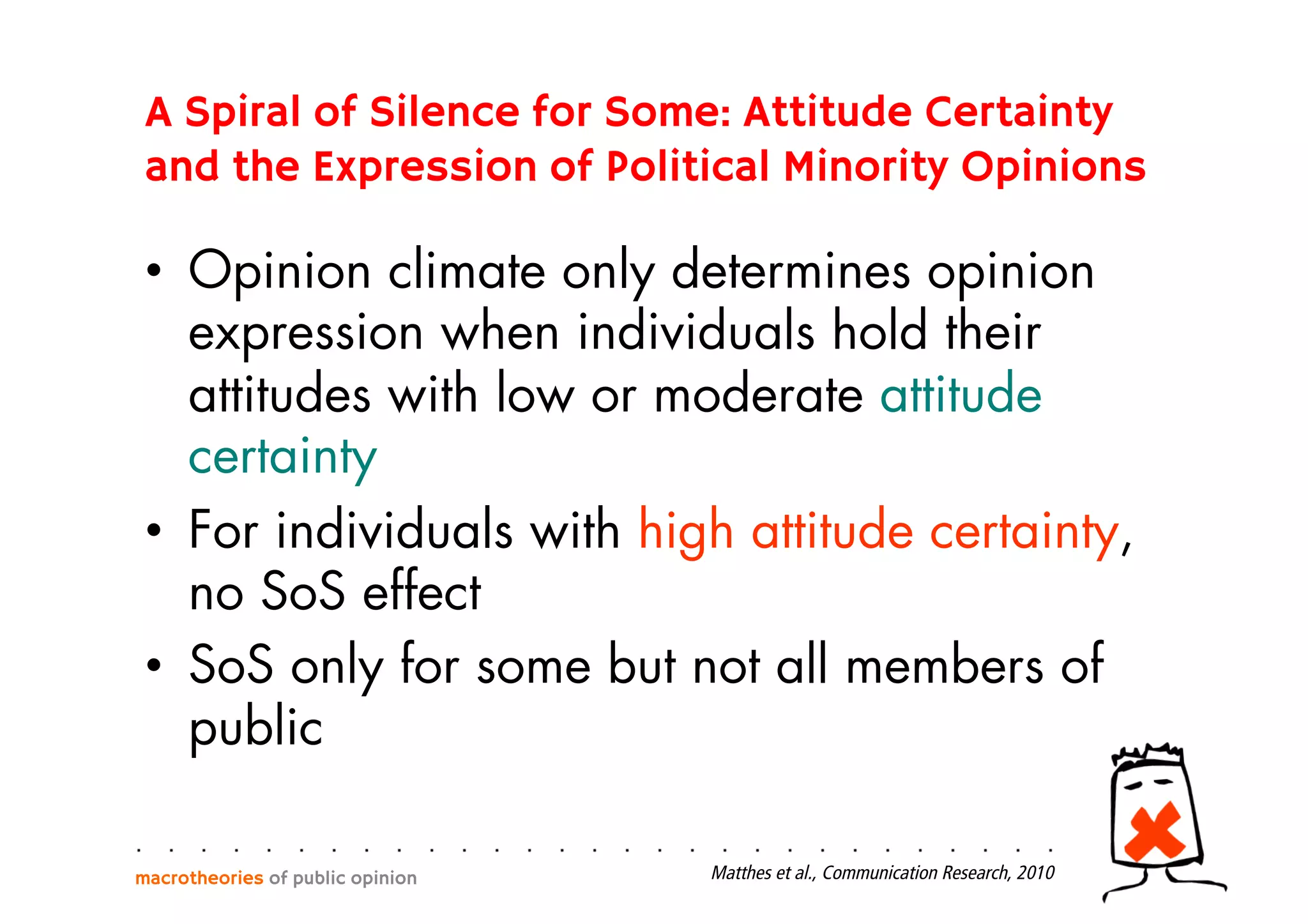 A Spiral of Silence for Some: Attitude Certainty and the Expression of Political Minority Opinions

• Opinion climate only determines opinion expression when individuals hold their attitudes with low or moderate attitude certainty

• For individuals with high attitude certainty, no SoS effect

• SoS only for some but not all members of public

macrotheories of public opinion

Matthes et al., Communication Research, 2010